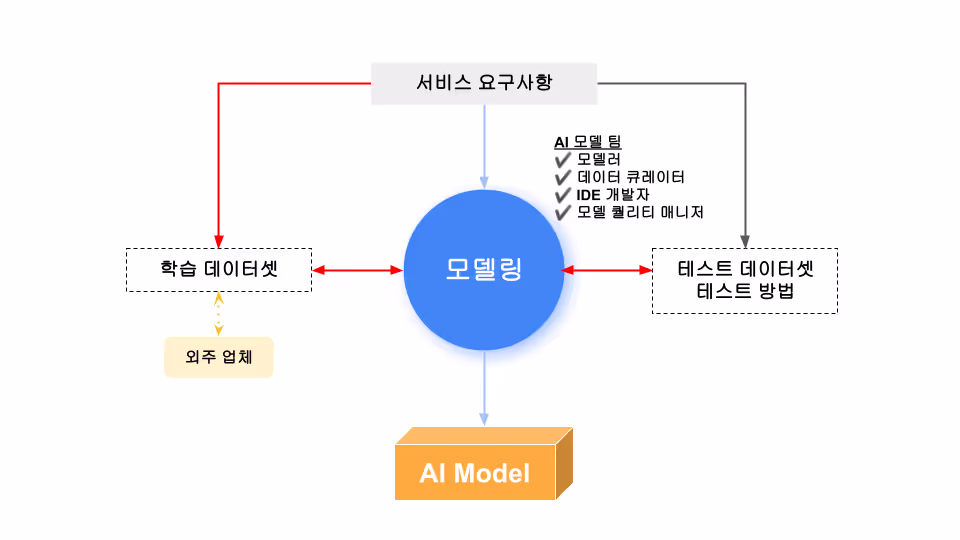 서비스 요구사항

AI 모델 팀
✔ 모델러
✔ 데이터 큐레이터
✔ IDE 개발자
✔ 모델 퀄리티 매니저

학습 데이터셋

모델링

테스트 데이터셋
테스트 방법

외주 업체

AI Model